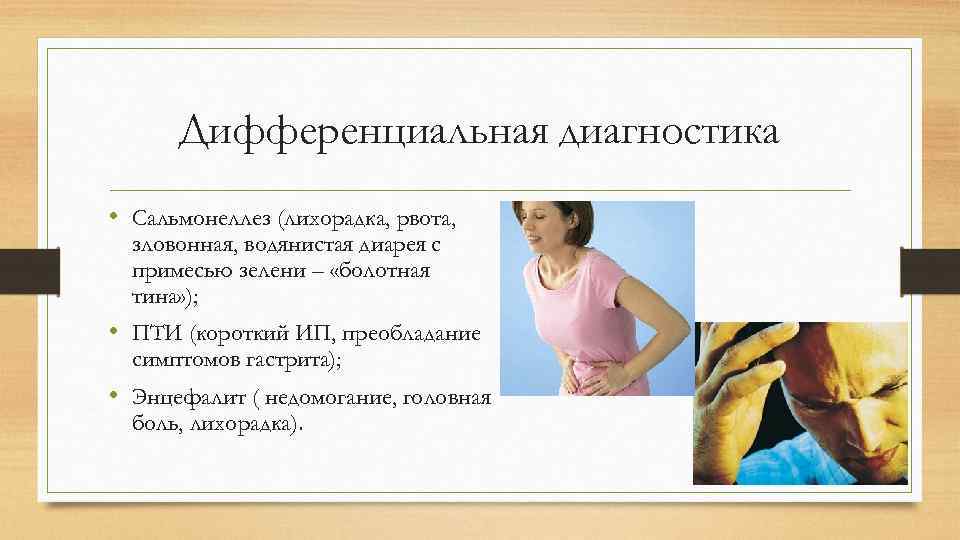 Дифференциальная диагностика

• Сальмонеллез (лихорадка, рвота, зловонная, водянистая диарея с примесью зелени – «болотная тина»);

• ПТИ (короткий ИП, преобладание симптомов гастрита);

• Энцефалит ( недомогание, головная боль, лихорадка).